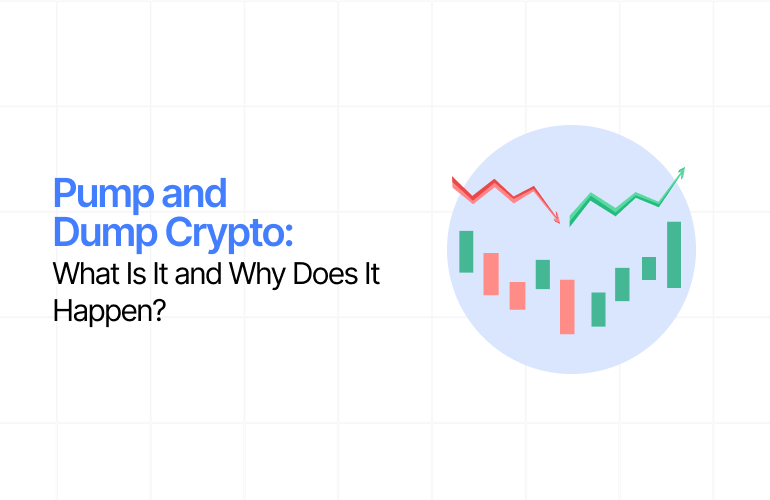 Pump and Dump Crypto:
What Is It and Why Does It Happen?